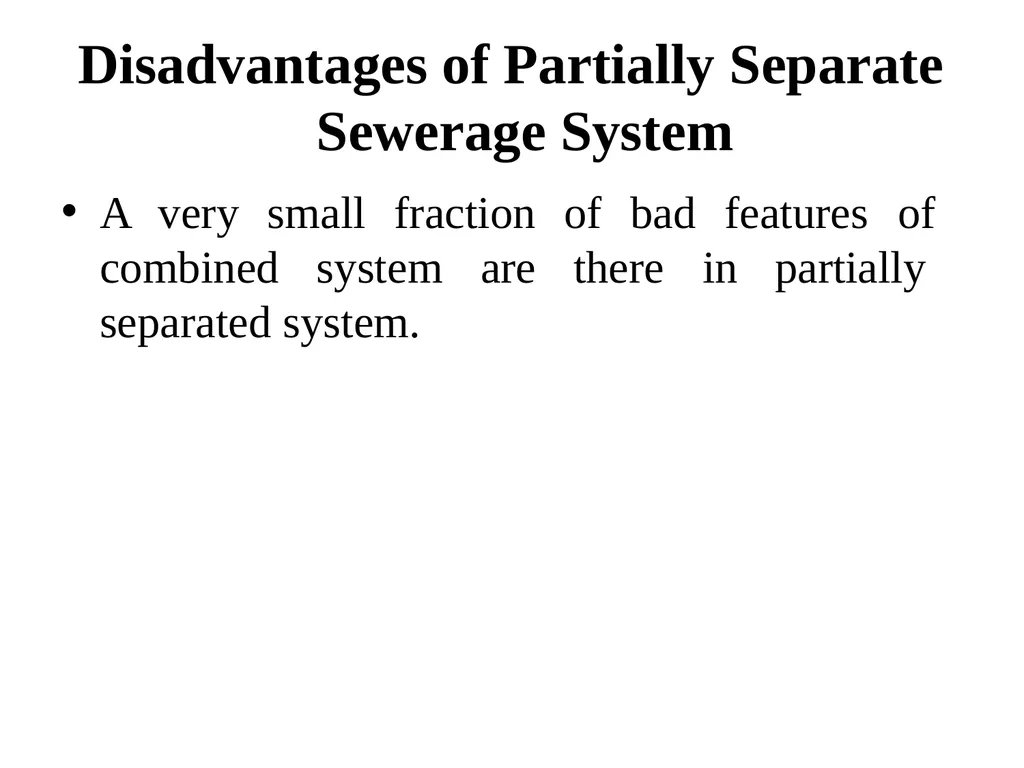 Disadvantages of Partially Separate Sewerage System

• A very small fraction of bad features of combined system are there in partially separated system.